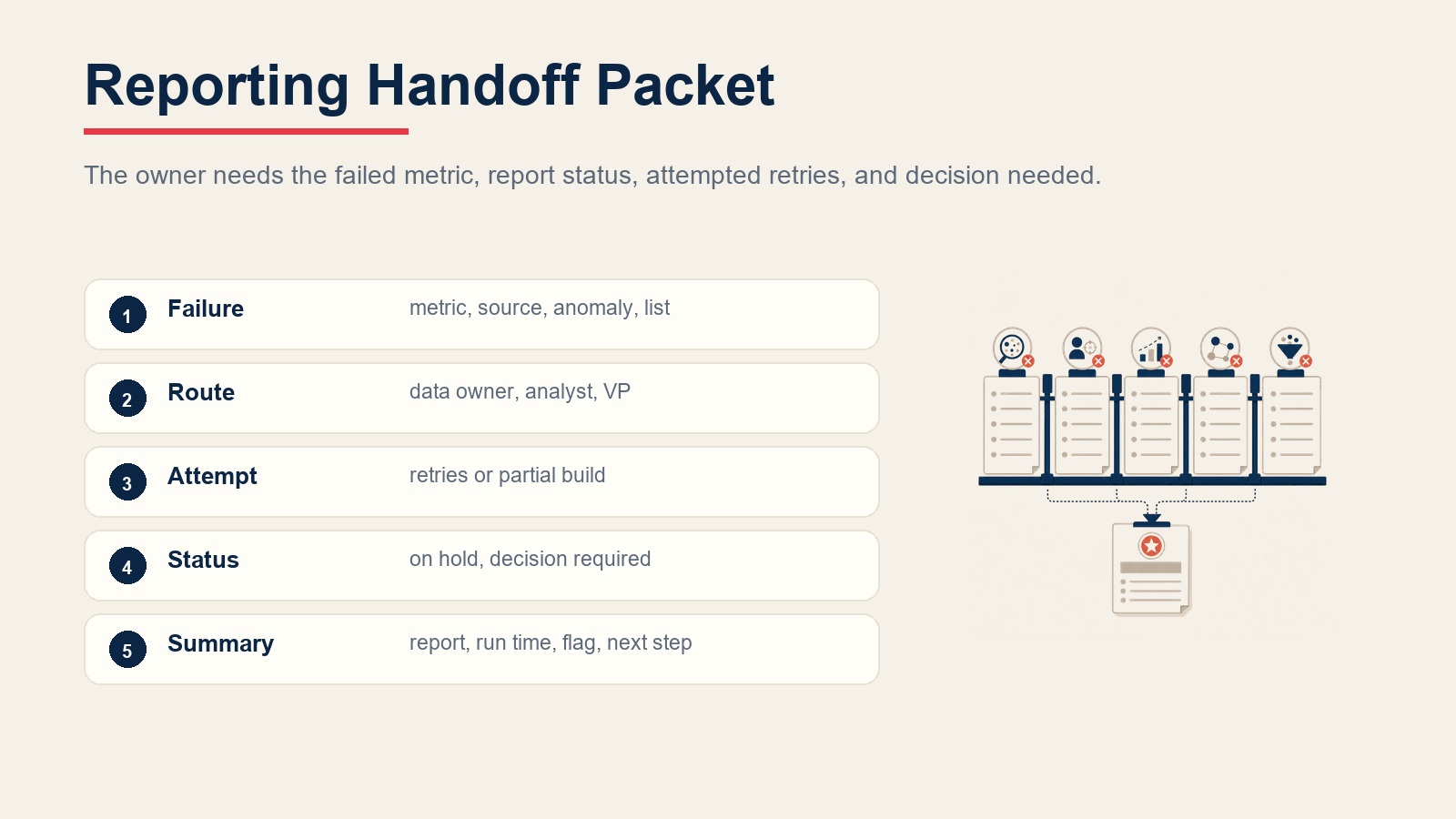 Reporting Handoff Packet

The owner needs the failed metric, report status, attempted retries, and decision needed.

1 Failure metric, source, anomaly, list

2 Route data owner, analyst, VP

3 Attempt retries or partial build

4 Status on hold, decision required

5 Summary report, run time, flag, next step